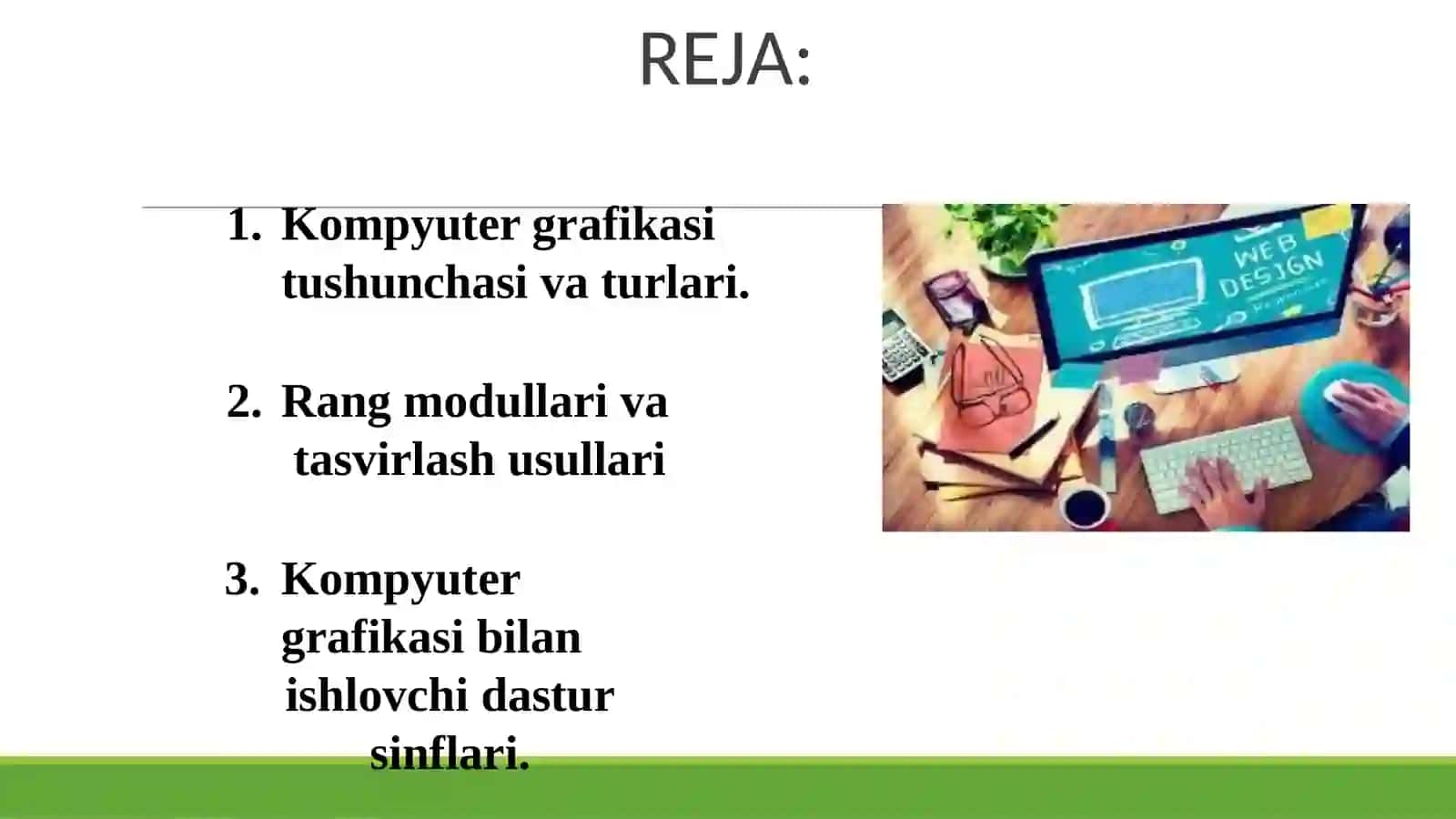 REJA:

1. Kompyuter grafikasi tushunchasi va turlari.

2. Rang modullari va tasvirlash usullari

3. Kompyuter grafikasi bilan ishlovchi dastur sinflari.

WEB DESIGN